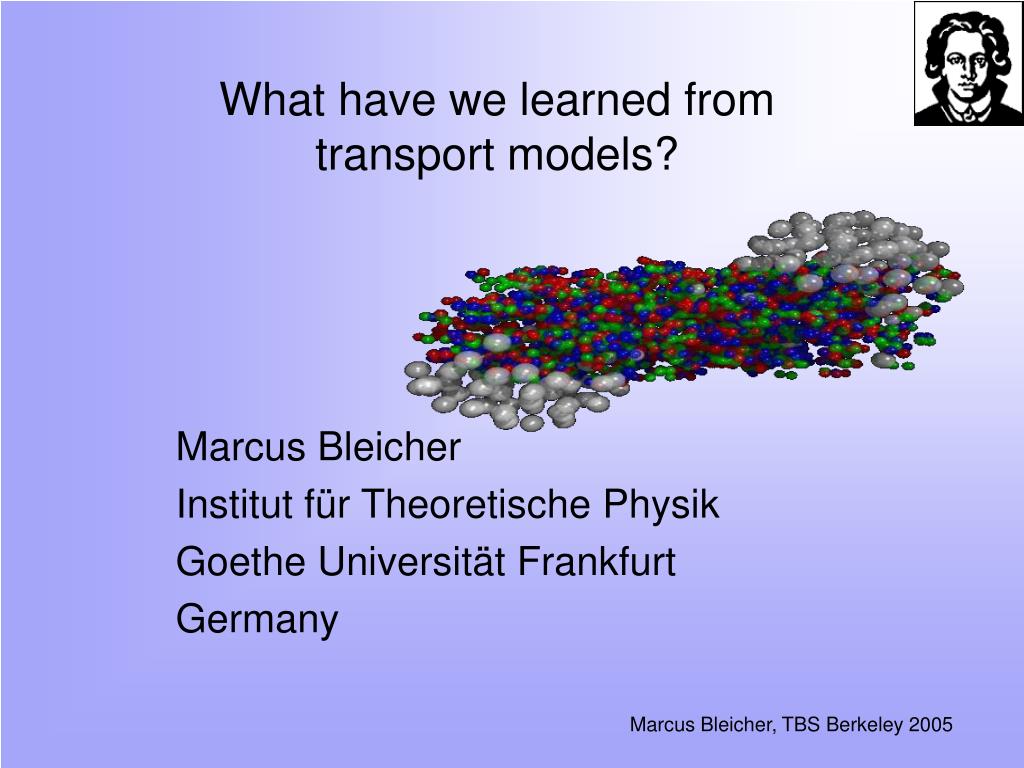 What have we learned from transport models?

Marcus Bleicher
Institut für Theoretische Physik
Goethe Universität Frankfurt
Germany

Marcus Bleicher, TBS Berkeley 2005